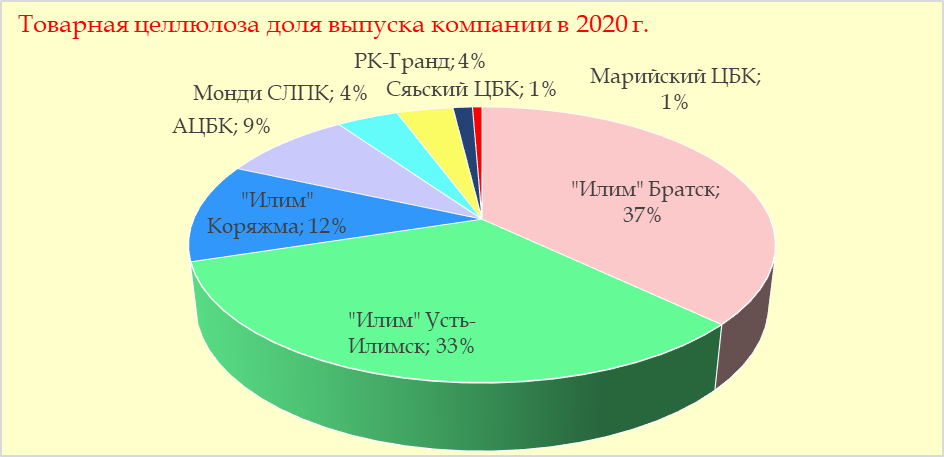 Товарная целлюлоза доля выпуска компании в 2020 г.

РК-Гранд; 4%

Монди СЛПК; 4%

Сяьский ЦБК; 1%

Марийский ЦБК; 1%

АЦБК; 9%

"Илим" Коряжма; 12%

"Илим" Братск; 37%

"Илим" Усть-Илимск; 33%